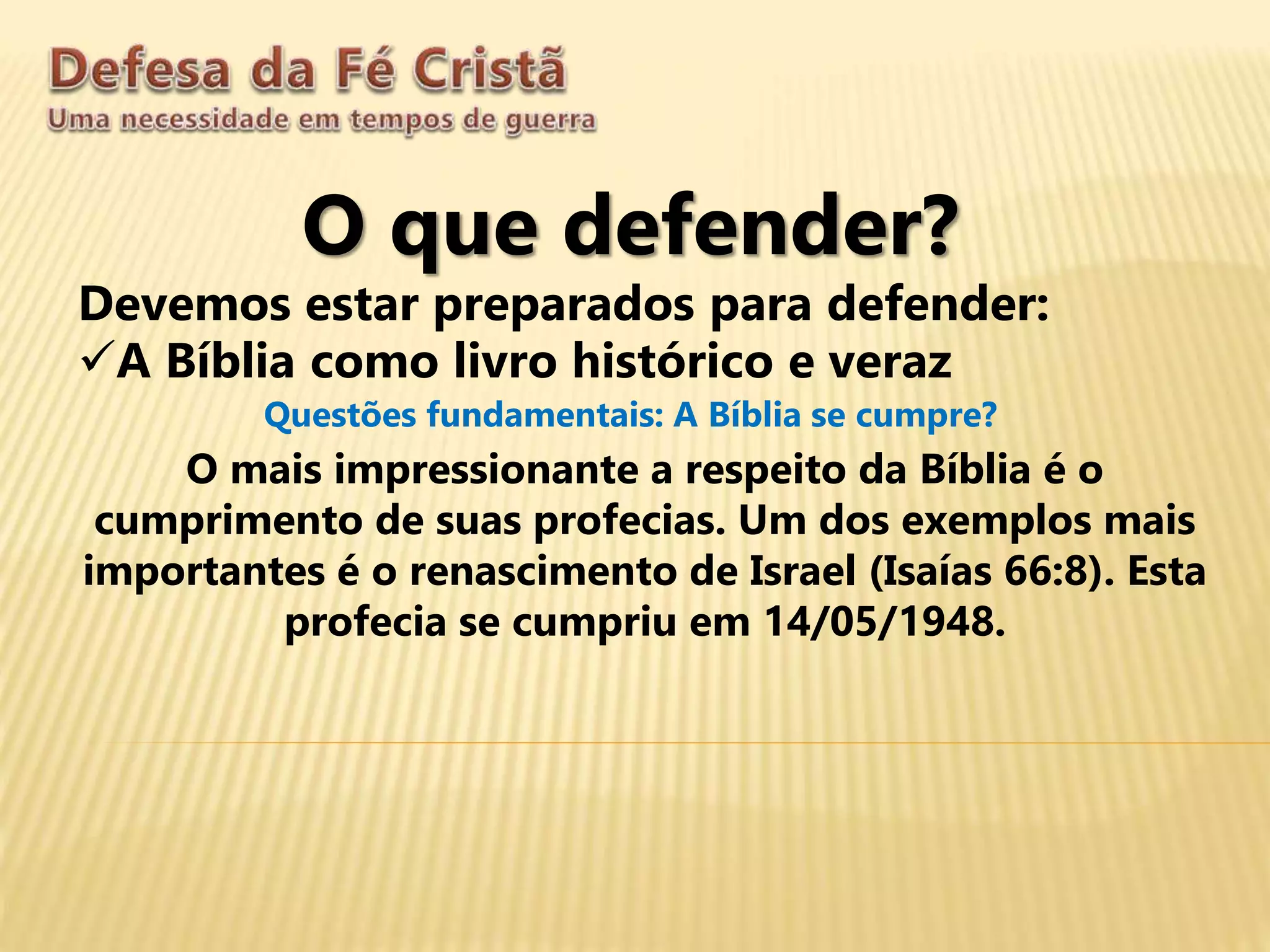 Defesa da Fé Cristã
Uma necessidade em tempos de guerra

O que defender?

Devemos estar preparados para defender:
✓A Bíblia como livro histórico e veraz

Questões fundamentais: A Bíblia se cumpre?

O mais impressionante a respeito da Bíblia é o cumprimento de suas profecias. Um dos exemplos mais importantes é o renascimento de Israel (Isaías 66:8). Esta profecia se cumpriu em 14/05/1948.